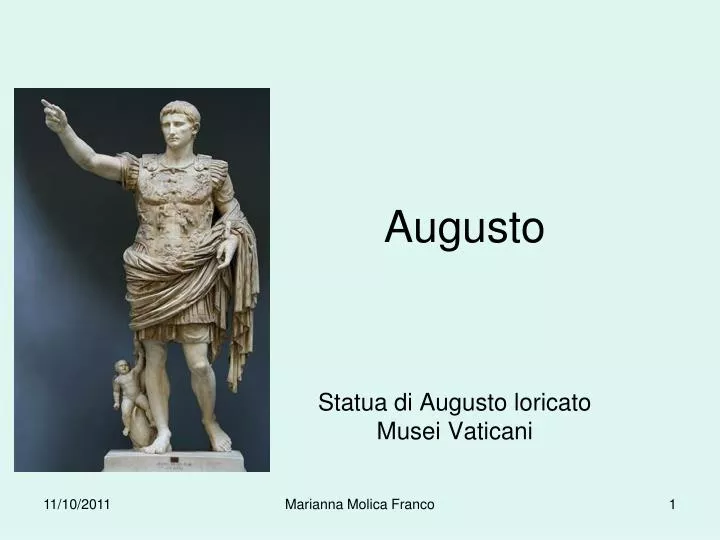 Augusto

Statua di Augusto loricato
Musei Vaticani

11/10/2011

Marianna Molica Franco

1